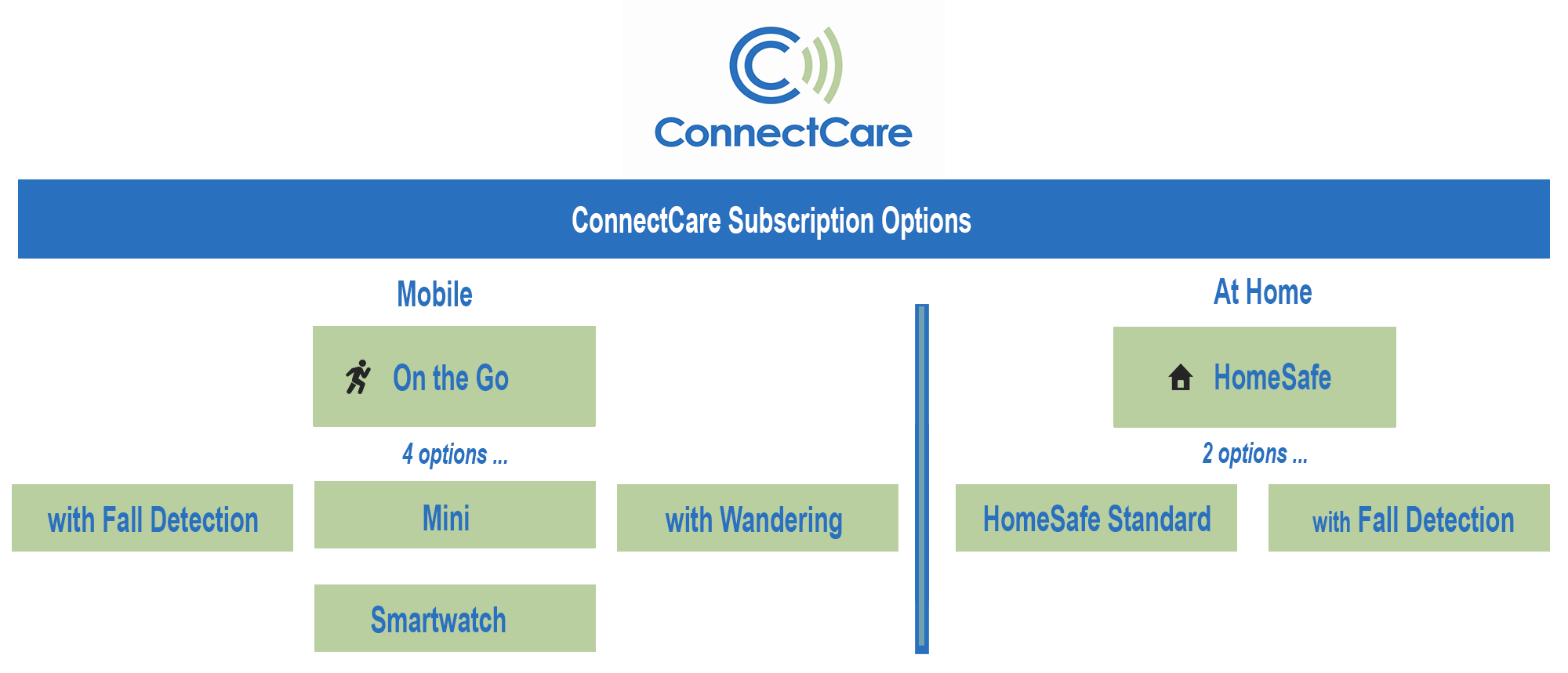 ConnectCare

ConnectCare Subscription Options

Mobile

On the Go

4 options ...

with Fall Detection

Mini

with Wandering

Smartwatch

At Home

HomeSafe

2 options ...

HomeSafe Standard

with Fall Detection